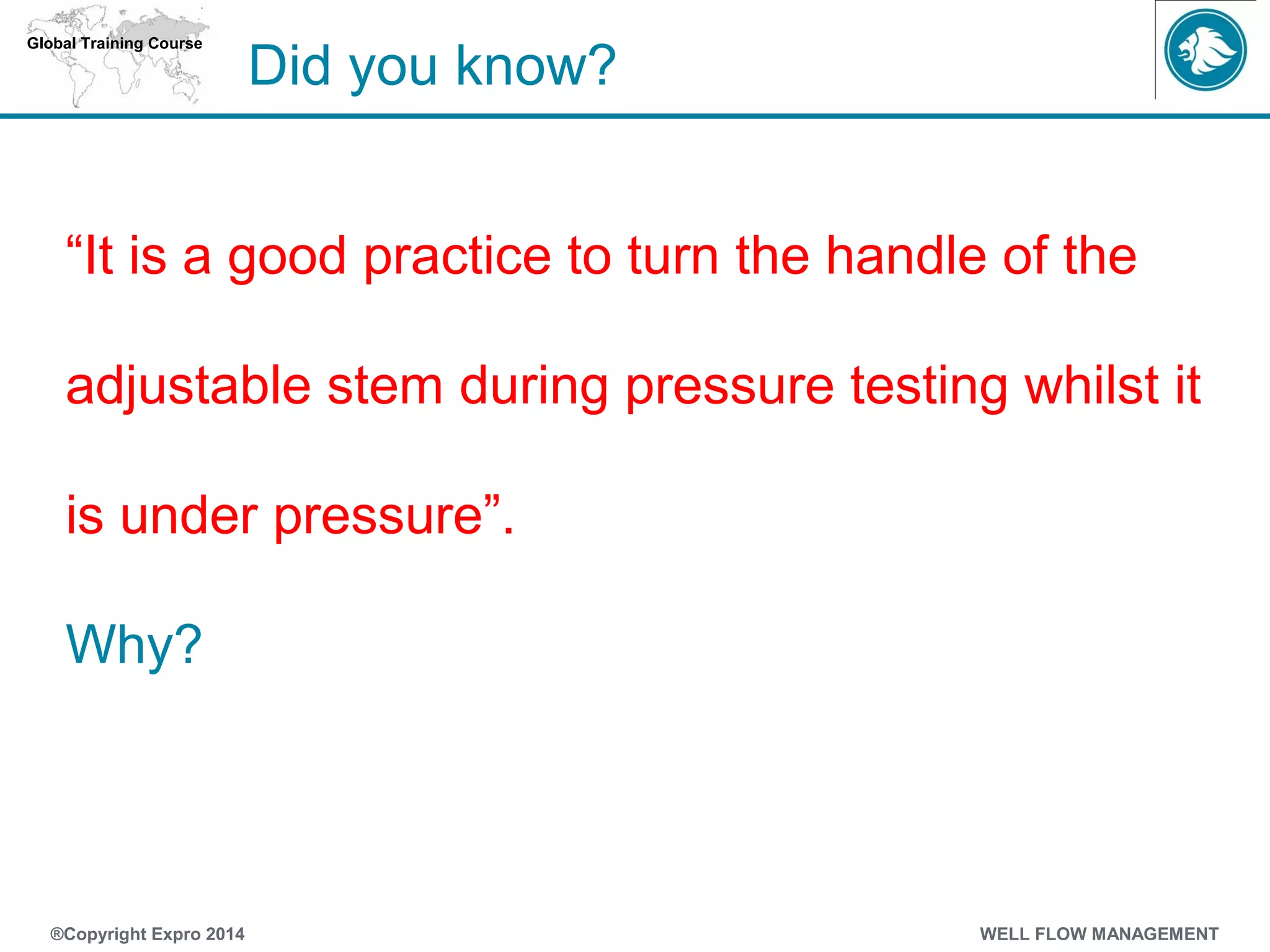 Global Training Course

Did you know?

“It is a good practice to turn the handle of the adjustable stem during pressure testing whilst it is under pressure”.

Why?

®Copyright Expro 2014

WELL FLOW MANAGEMENT